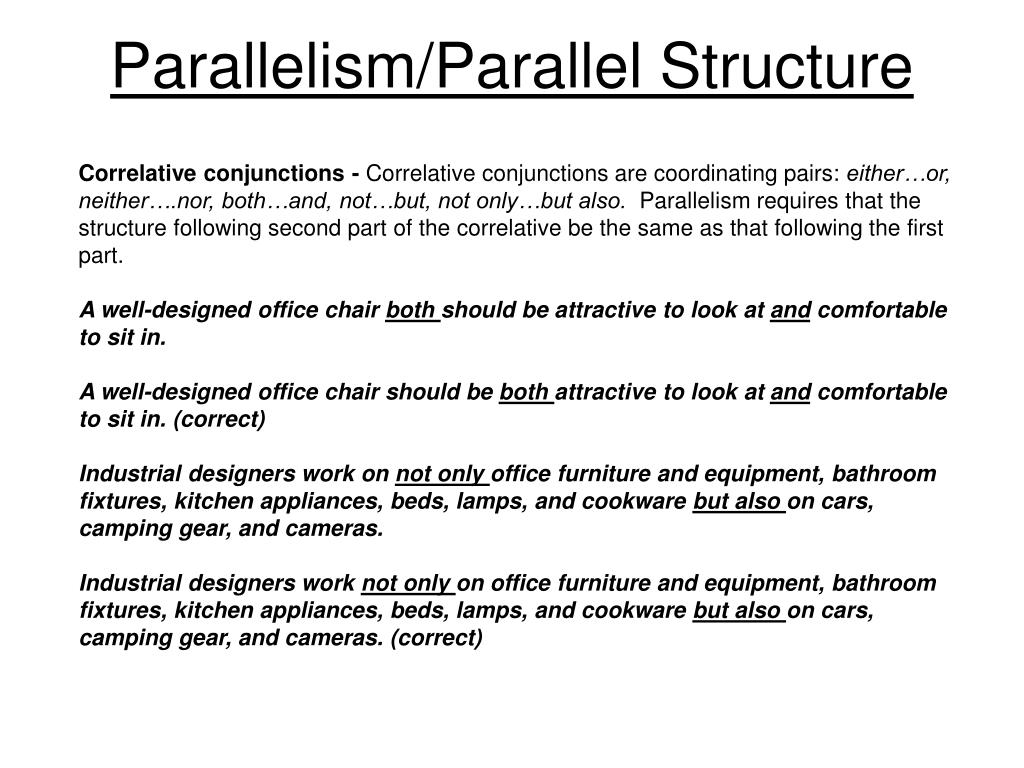 Parallelism/Parallel Structure

Correlative conjunctions - Correlative conjunctions are coordinating pairs: either…or, neither….nor, both…and, not…but, not only…but also. Parallelism requires that the structure following second part of the correlative be the same as that following the first part.

A well-designed office chair both should be attractive to look at and comfortable to sit in.

A well-designed office chair should be both attractive to look at and comfortable to sit in. (correct)

Industrial designers work on not only office furniture and equipment, bathroom fixtures, kitchen appliances, beds, lamps, and cookware but also on cars, camping gear, and cameras.

Industrial designers work not only on office furniture and equipment, bathroom fixtures, kitchen appliances, beds, lamps, and cookware but also on cars, camping gear, and cameras. (correct)